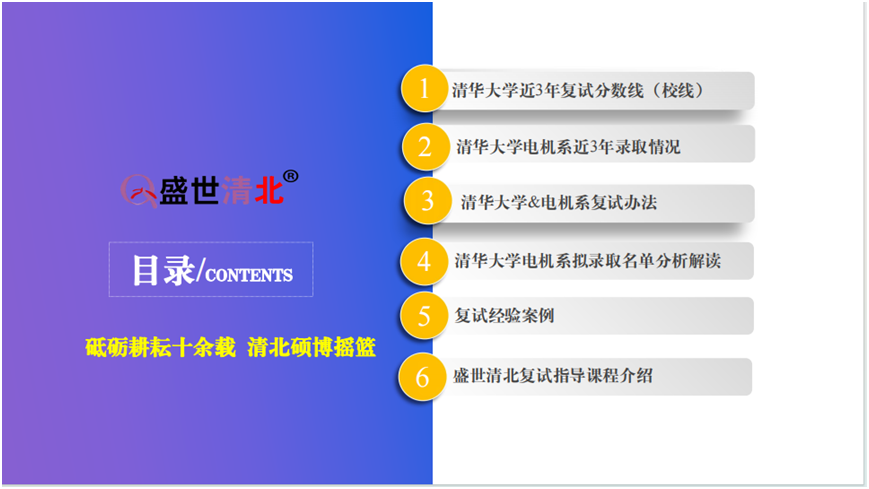 盛世清北®

目录/CONTENTS

砥砺耕耘十余载 清北硕博摇篮

1 清华大学近3年复试分数线（校线）

2 清华大学电机系近3年录取情况

3 清华大学&电机系复试办法

4 清华大学电机系拟录取名单分析解读

5 复试经验案例

6 盛世清北复试指导课程介绍